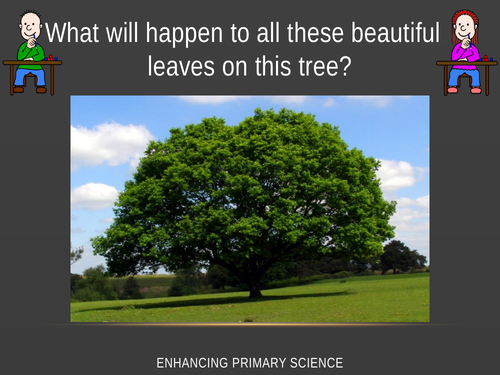 What will happen to all these beautiful leaves on this tree?

ENHANCING PRIMARY SCIENCE